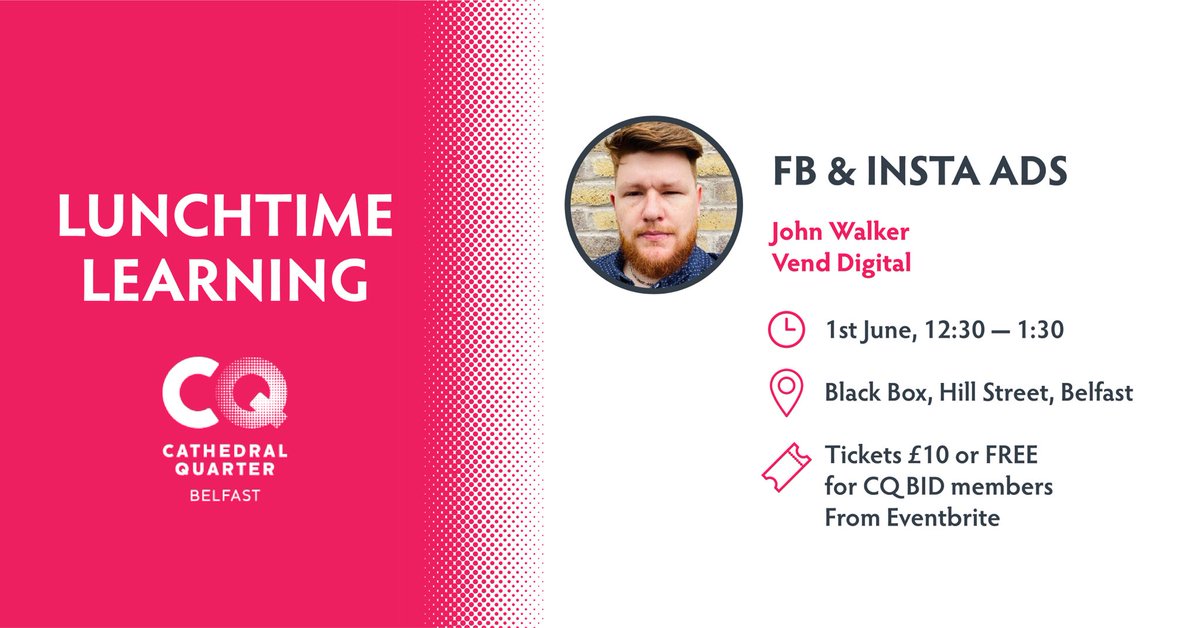 LUNCHTIME LEARNING

CQ
CATHEDRAL QUARTER
BELFAST

FB & INSTA ADS

John Walker
Vend Digital

1st June, 12:30 — 1:30

Black Box, Hill Street, Belfast

Tickets £10 or FREE for CQ BID members From Eventbrite